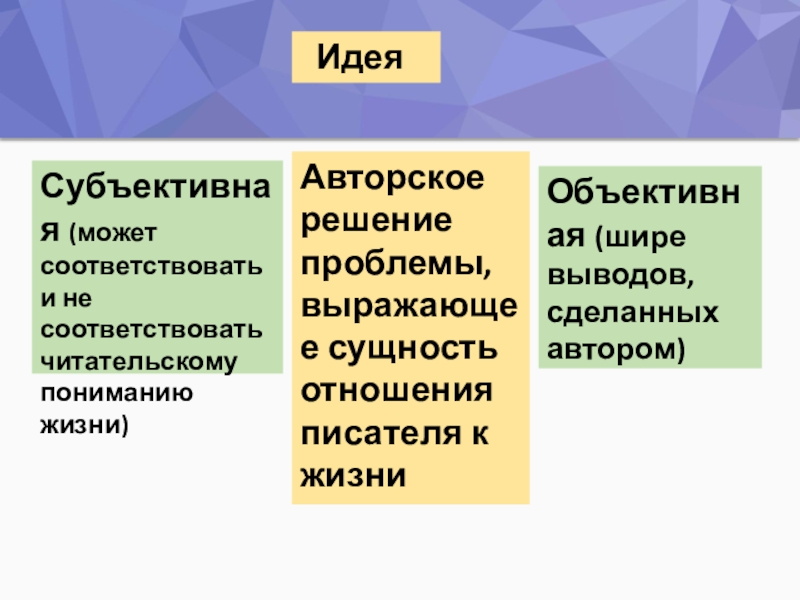 Идея

Субъективная (может соответствовать и не соответствовать читательскому пониманию жизни)

Авторское решение проблемы, выражающее сущность отношения писателя к жизни

Объективная (шире выводов, сделанных автором)